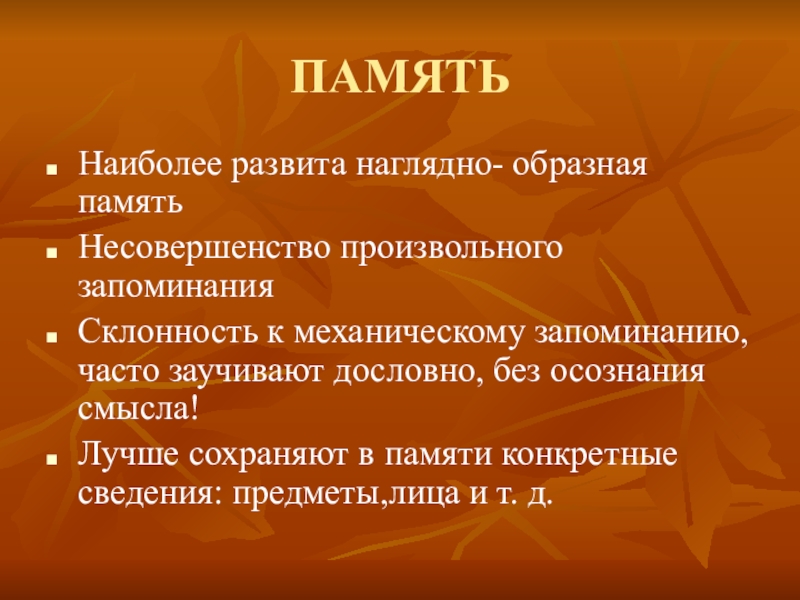 ПАМЯТЬ

- Наиболее развита наглядно- образная память
- Несовершенство произвольного запоминания
- Склонность к механическому запоминанию, часто заучивают дословно, без осознания смысла!
- Лучше сохраняют в памяти конкретные сведения: предметы,лица и т. д.